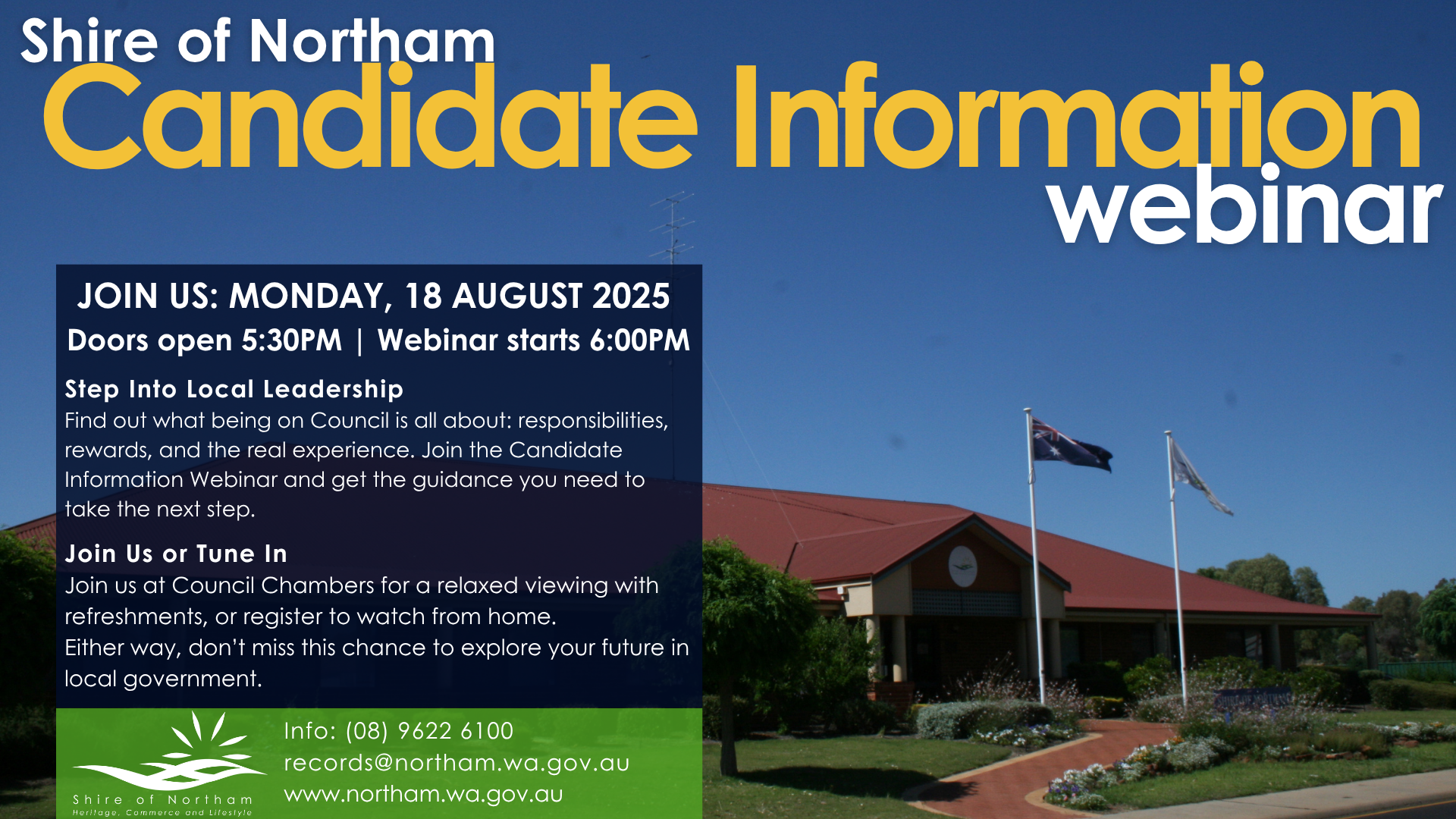 Shire of Northam
Candidate Information
webinar

JOIN US: MONDAY, 18 AUGUST 2025
Doors open 5:30PM | Webinar starts 6:00PM

Step Into Local Leadership
Find out what being on Council is all about: responsibilities, rewards, and the real experience. Join the Candidate Information Webinar and get the guidance you need to take the next step.

Join Us or Tune In
Join us at Council Chambers for a relaxed viewing with refreshments, or register to watch from home.
Either way, don't miss this chance to explore your future in local government.

Shire of Northam
Heritage, Commerce and Lifestyle

Info: (08) 9622 6100
records@northam.wa.gov.au
www.northam.wa.gov.au